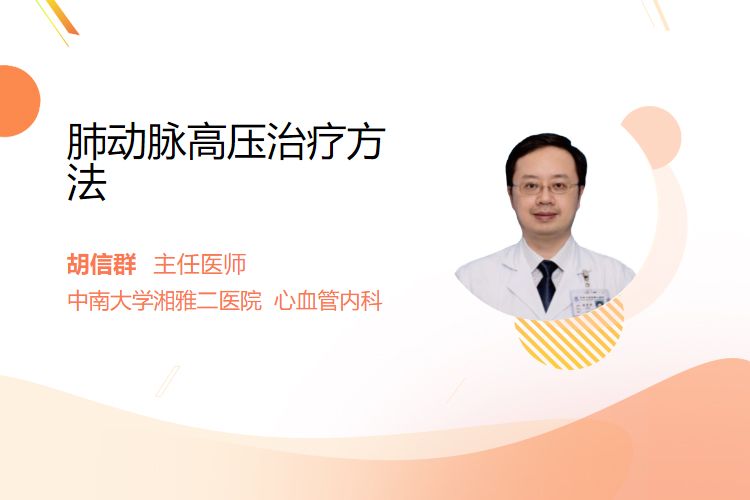 肺动脉高压治疗方法

胡信群 主任医师
中南大学湘雅二医院 心血管内科